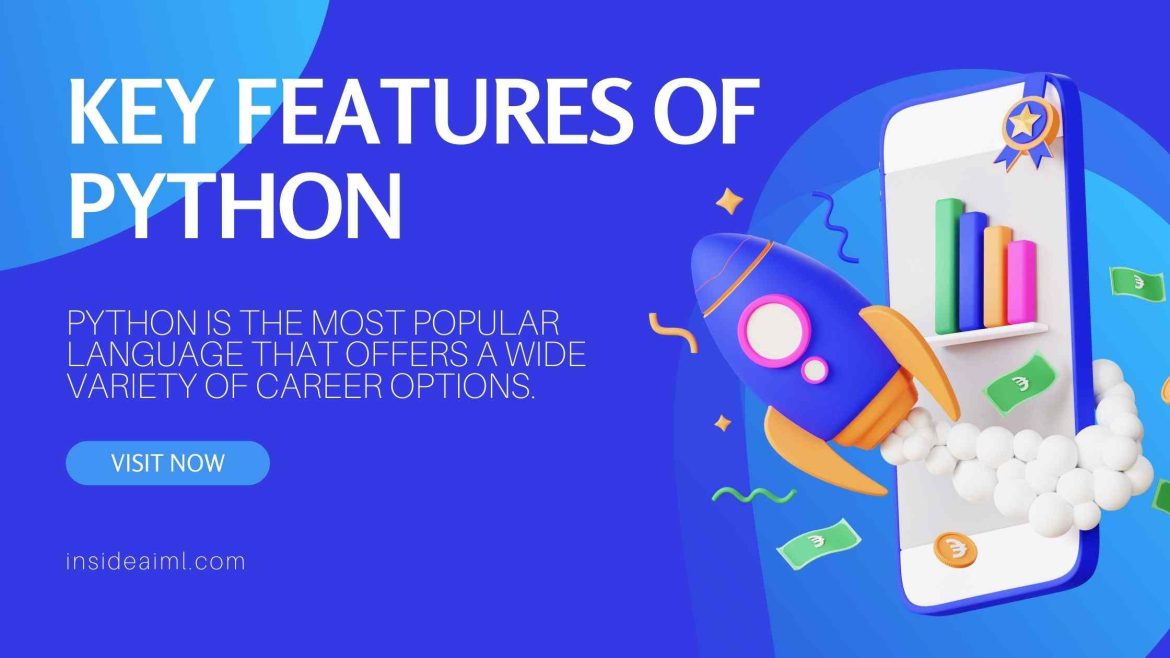 KEY FEATURES OF PYTHON

PYTHON IS THE MOST POPULAR LANGUAGE THAT OFFERS A WIDE VARIETY OF CAREER OPTIONS.

VISIT NOW

insideaiml.com